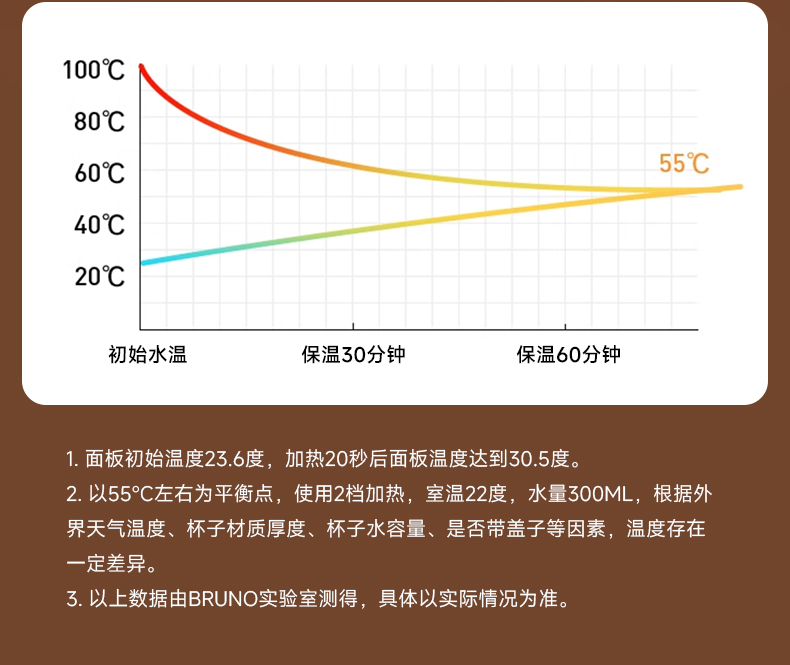 100℃
80℃
60℃
40℃
20℃
55℃
初始水温
保温30分钟
保温60分钟

1. 面板初始温度23.6度，加热20秒后面板温度达到30.5度。
2. 以55°C左右为平衡点，使用2档加热，室温22度，水量300ML，根据外界天气温度、杯子材质厚度、杯子水容量、是否带盖子等因素，温度存在一定差异。
3. 以上数据由BRUNO实验室测得，具体以实际情况为准。